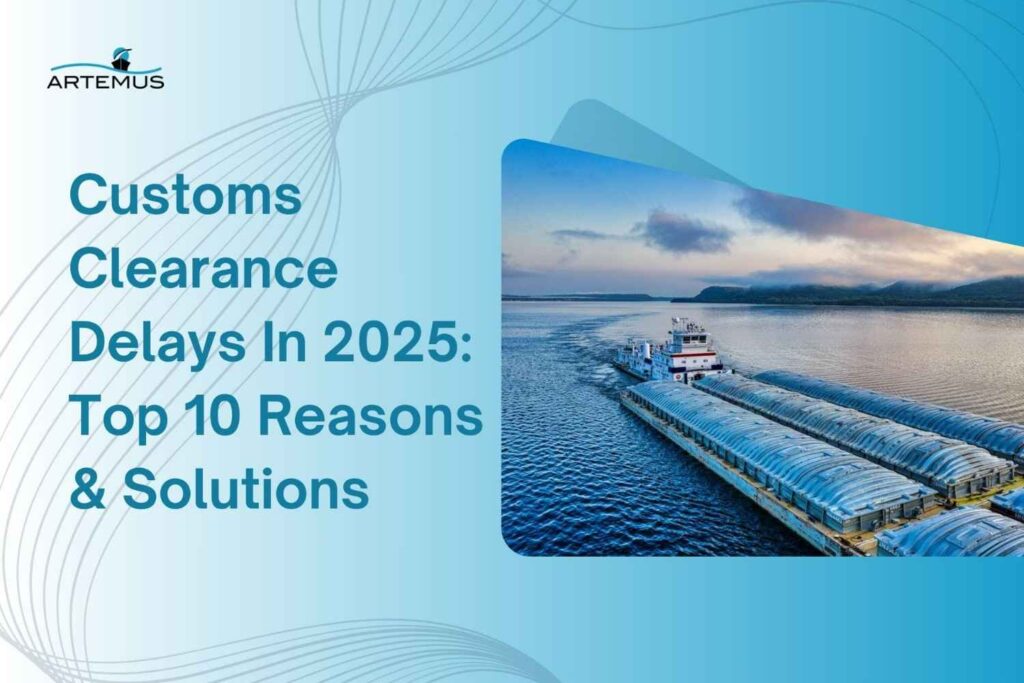 ARTEMUS

Customs Clearance Delays In 2025: Top 10 Reasons & Solutions